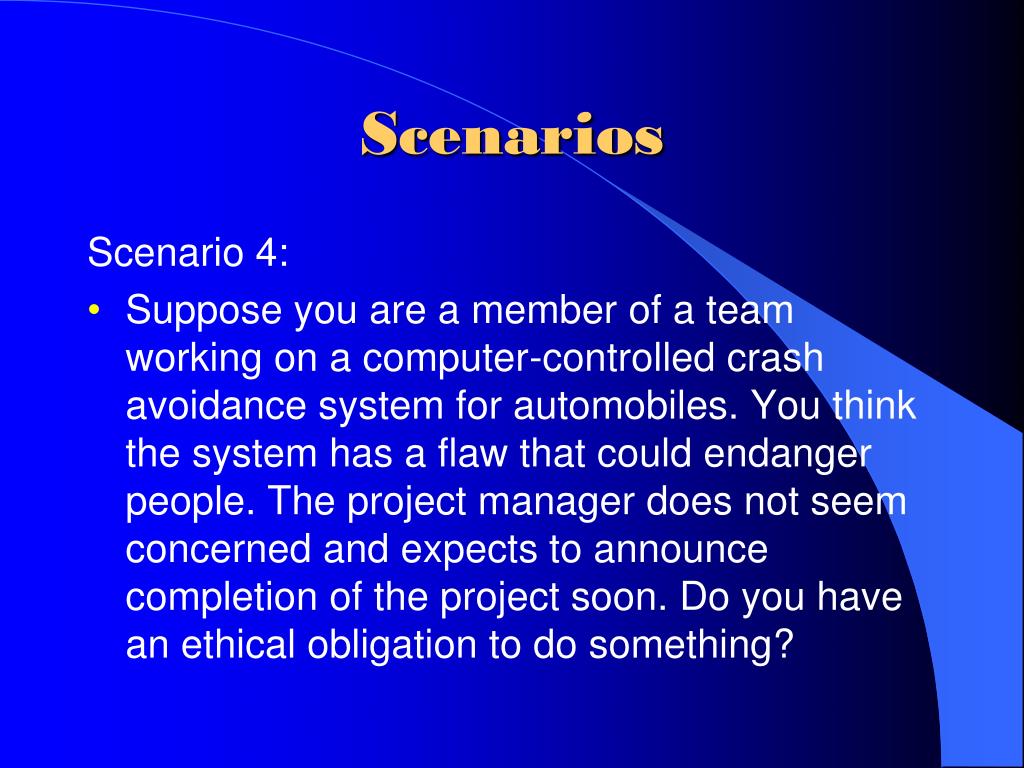 Scenarios

Scenario 4:

• Suppose you are a member of a team working on a computer-controlled crash avoidance system for automobiles. You think the system has a flaw that could endanger people. The project manager does not seem concerned and expects to announce completion of the project soon. Do you have an ethical obligation to do something?